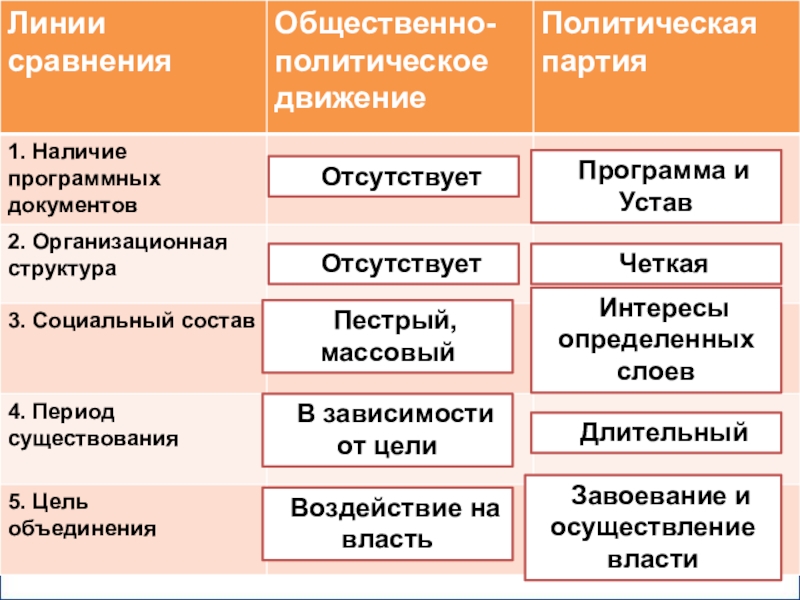 | Линии сравнения | Общественно-политическое движение | Политическая партия |
|---|---|---|
| 1. Наличие программных документов | Отсутствует | Программа и Устав |
| 2. Организационная структура | Отсутствует | Четкая |
| 3. Социальный состав | Пестрый, массовый | Интересы определенных слоев |
| 4. Период существования | В зависимости от цели | Длительный |
| 5. Цель объединения | Воздействие на власть | Завоевание и осуществление власти |